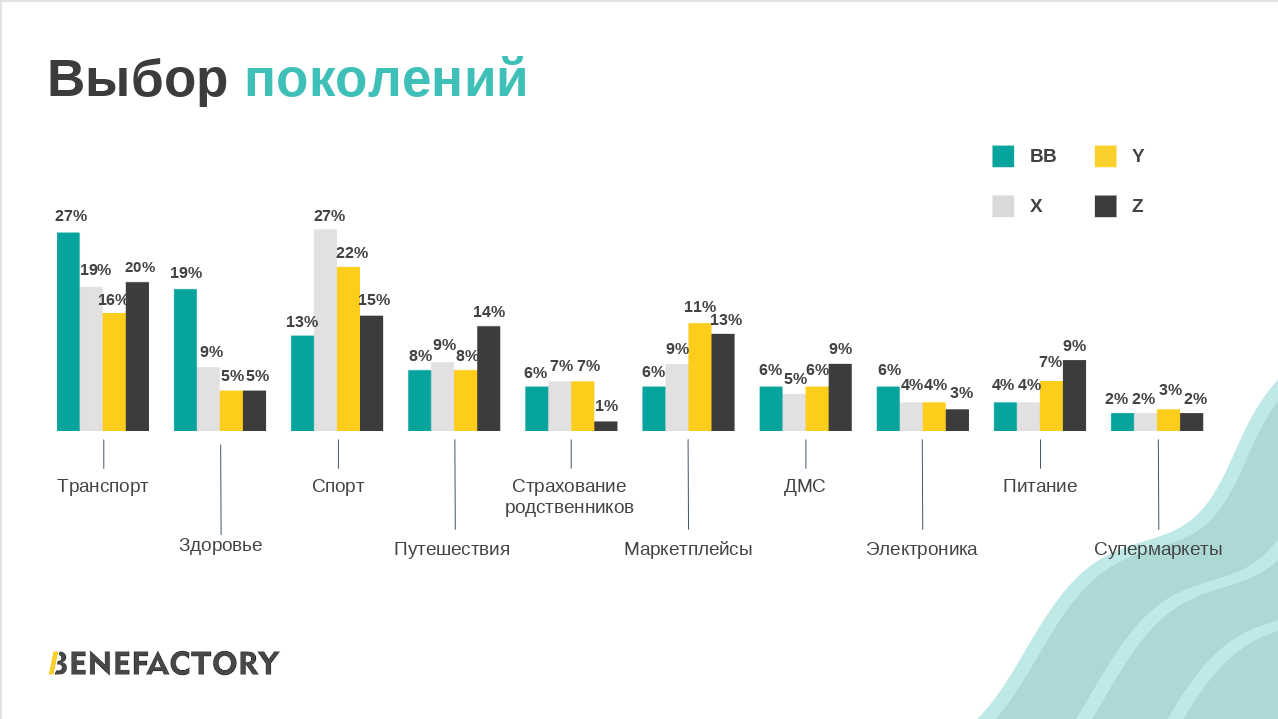 Выбор поколений

BB
Y
X
Z

27%
19%
16%
20%
19%
9%
5%
5%
13%
27%
22%
15%
8%
9%
8%
14%
6%
7%
7%
1%
6%
9%
11%
13%
6%
5%
6%
9%
6%
4%
4%
3%
4%
4%
7%
9%
2%
2%
3%
2%

Транспорт

Здоровье

Спорт

Путешествия

Страхование родственников

Маркетплейсы

ДМС

Электроника

Питание

Супермаркеты

BENEFACTORY